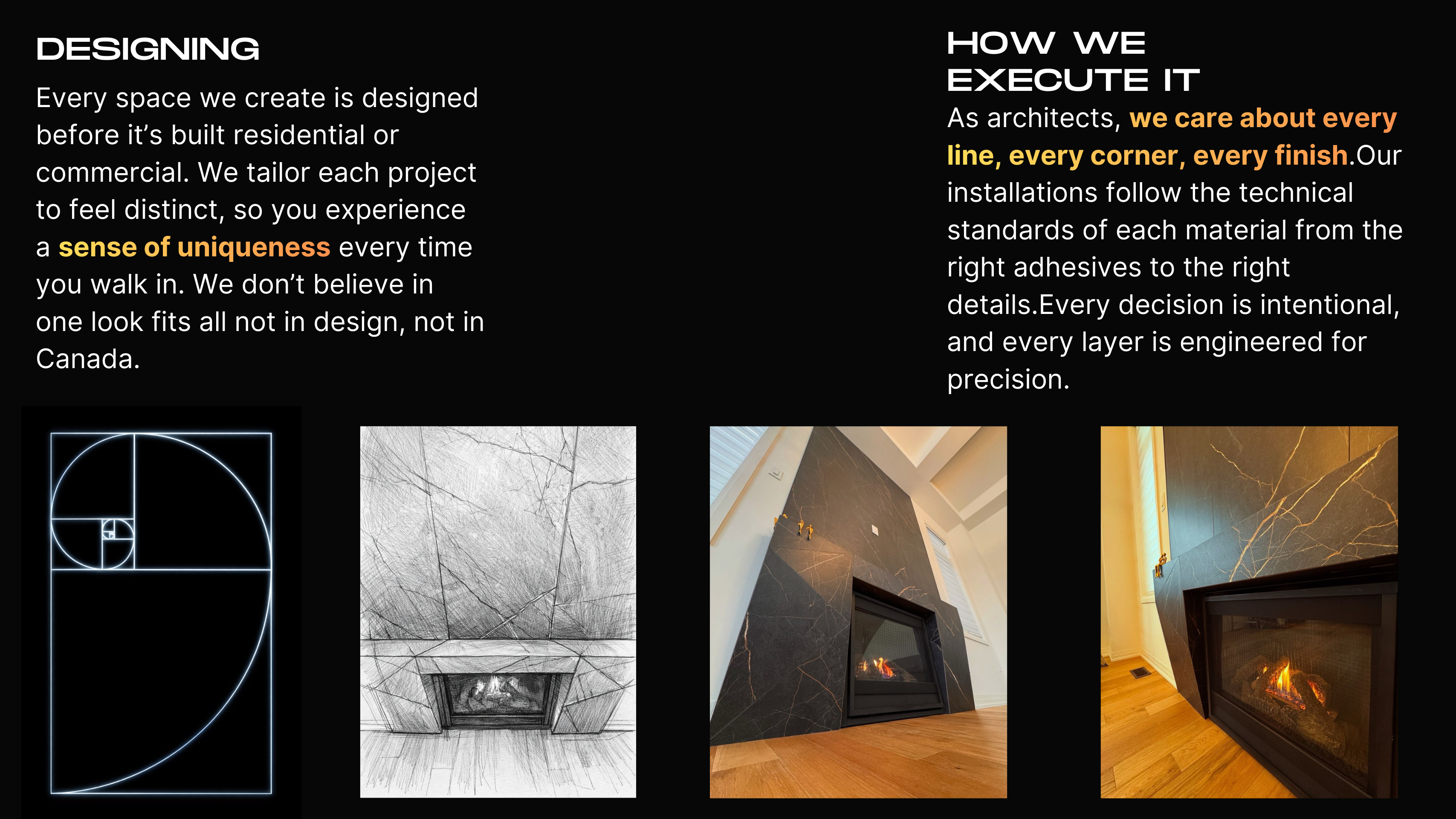 DESIGNING

Every space we create is designed before it's built residential or commercial. We tailor each project to feel distinct, so you experience a sense of uniqueness every time you walk in. We don't believe in one look fits all not in design, not in Canada.

HOW WE EXECUTE IT

As architects, we care about every line, every corner, every finish.Our installations follow the technical standards of each material from the right adhesives to the right details.Every decision is intentional, and every layer is engineered for precision.